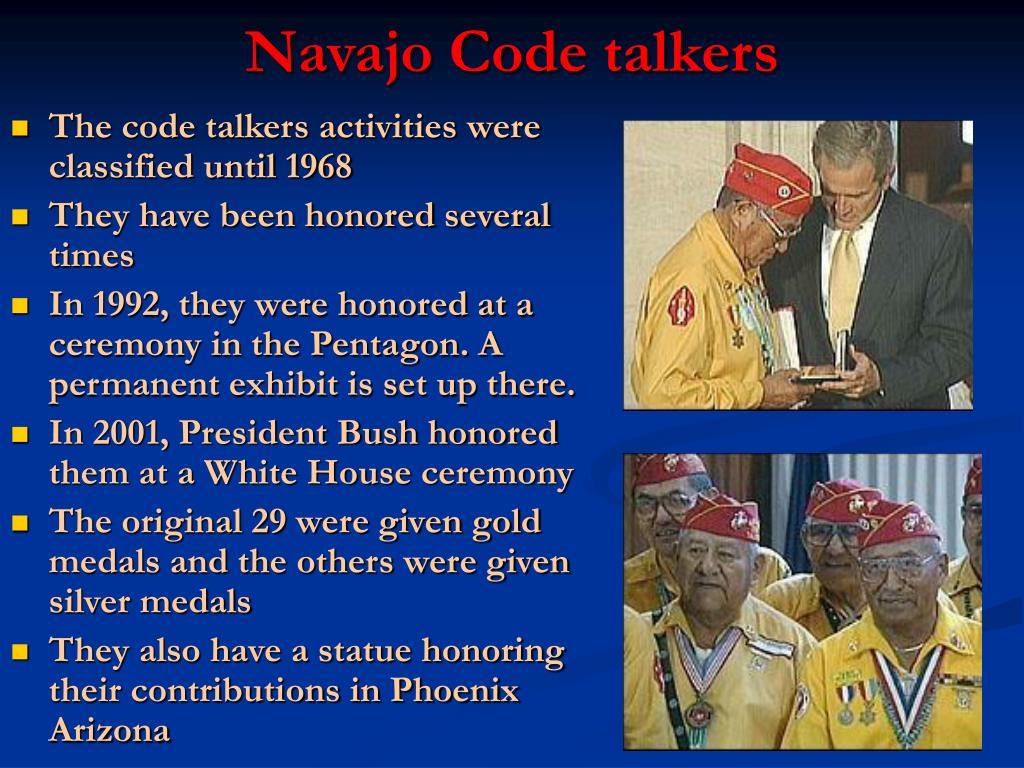 Navajo Code talkers

- The code talkers activities were classified until 1968
- They have been honored several times
- In 1992, they were honored at a ceremony in the Pentagon. A permanent exhibit is set up there.
- In 2001, President Bush honored them at a White House ceremony
- The original 29 were given gold medals and the others were given silver medals
- They also have a statue honoring their contributions in Phoenix Arizona